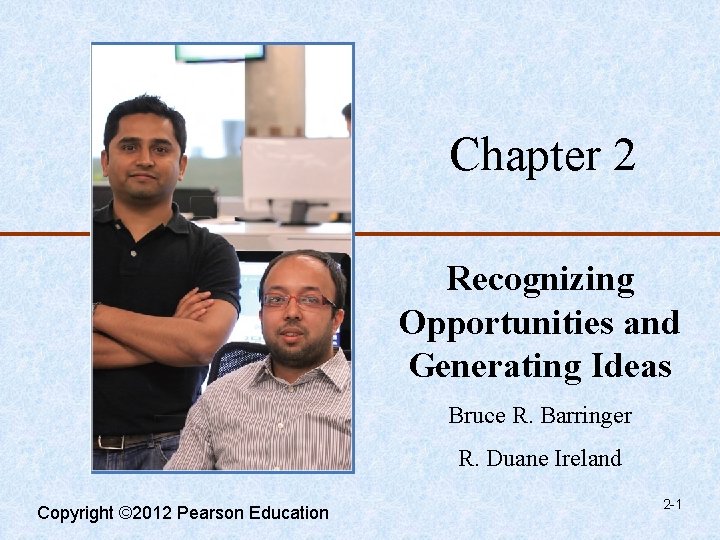 Chapter 2

Recognizing Opportunities and Generating Ideas

Bruce R. Barringer

R. Duane Ireland

Copyright ©2012 Pearson Education

2-1